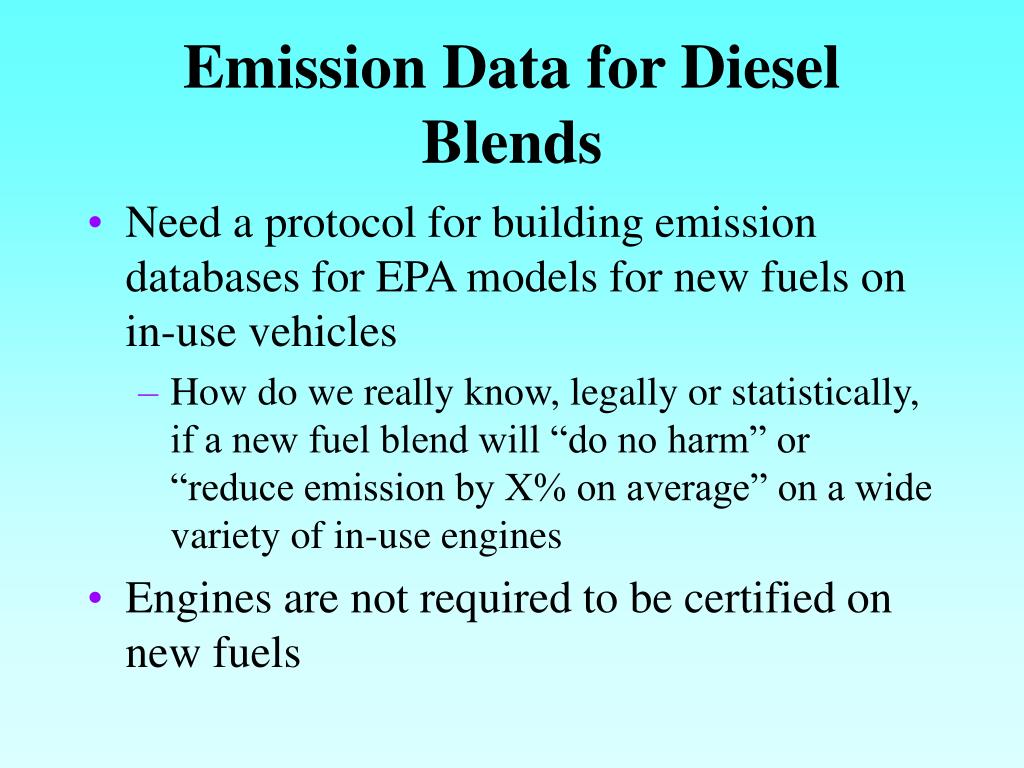 Emission Data for Diesel Blends

• Need a protocol for building emission databases for EPA models for new fuels on in-use vehicles
– How do we really know, legally or statistically, if a new fuel blend will “do no harm” or “reduce emission by X% on average” on a wide variety of in-use engines
• Engines are not required to be certified on new fuels